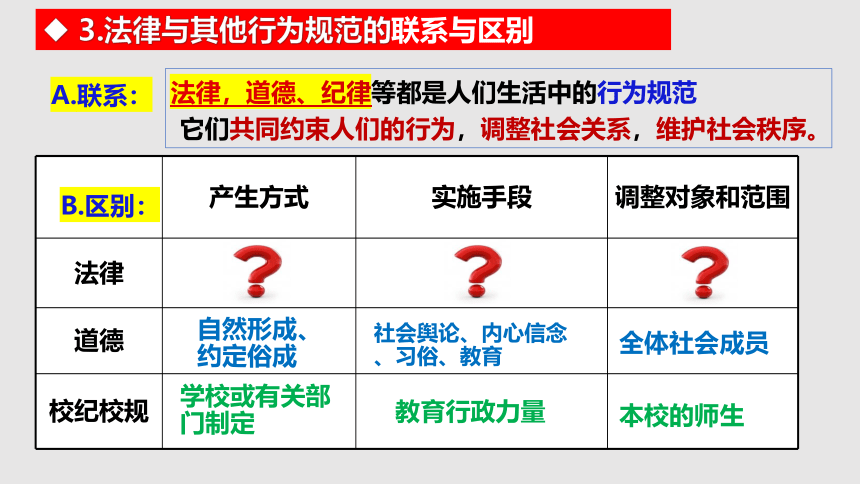 ◆ 3.法律与其他行为规范的联系与区别

A.联系：

法律，道德、纪律等都是人们生活中的行为规范
它们共同约束人们的行为，调整社会关系，维护社会秩序。

| B.区别： | 产生方式 | 实施手段 | 调整对象和范围 |
|---|---|---|---|
| 法律 | ? | ? | ? |
| 道德 | 自然形成、约定俗成 | 社会舆论、内心信念、习俗、教育 | 全体社会成员 |
| 校纪校规 | 学校或有关部门制定 | 教育行政力量 | 本校的师生 |